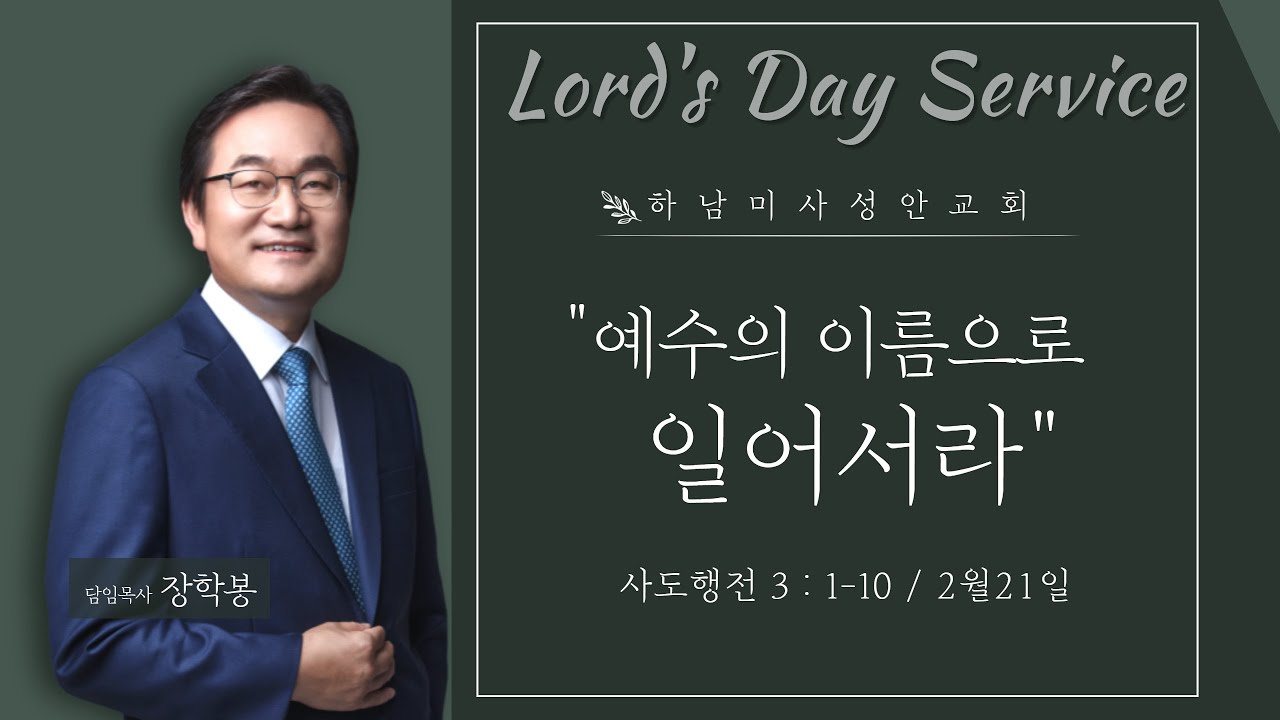 Lord's Day Service

하남미사성안교회

"예수의 이름으로 일어서라"

사도행전 3 : 1-10 / 2월21일

담임목사 장학봉